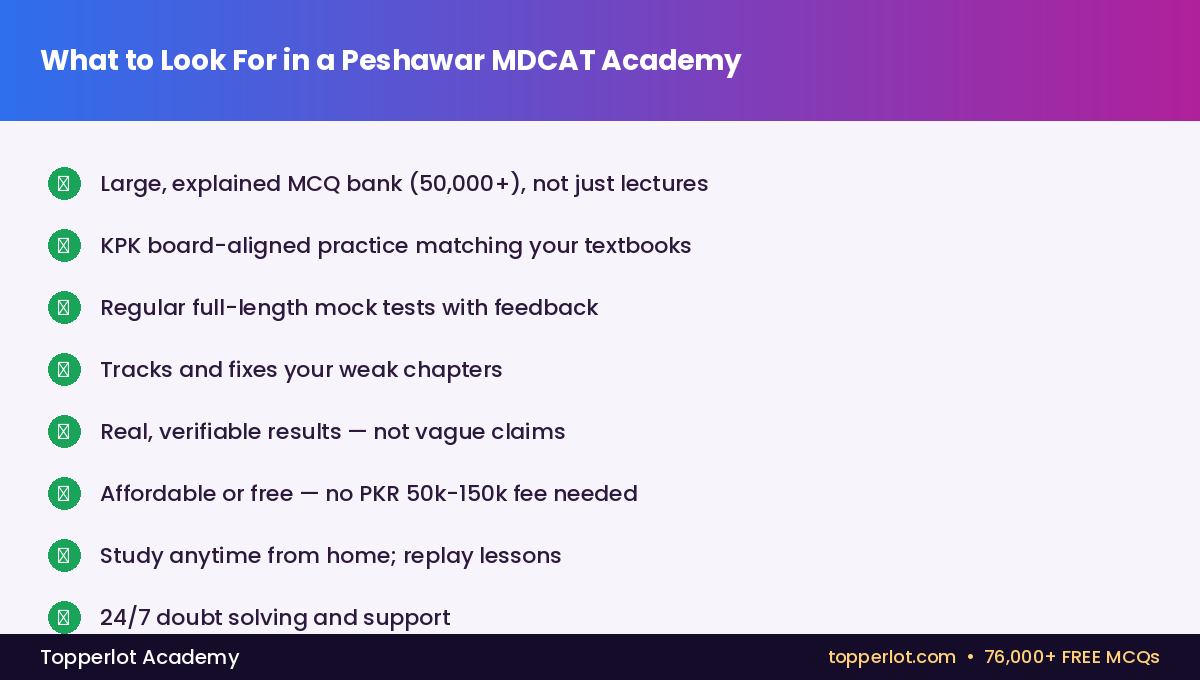 What to Look For in a Peshawar MDCAT Academy

Large, explained MCQ bank (50,000+), not just lectures

KPK board-aligned practice matching your textbooks

Regular full-length mock tests with feedback

Tracks and fixes your weak chapters

Real, verifiable results — not vague claims

Affordable or free — no PKR 50k-150k fee needed

Study anytime from home; replay lessons

24/7 doubt solving and support

Topperlot Academy

topperlot.com • 76,000+ FREE MCQs